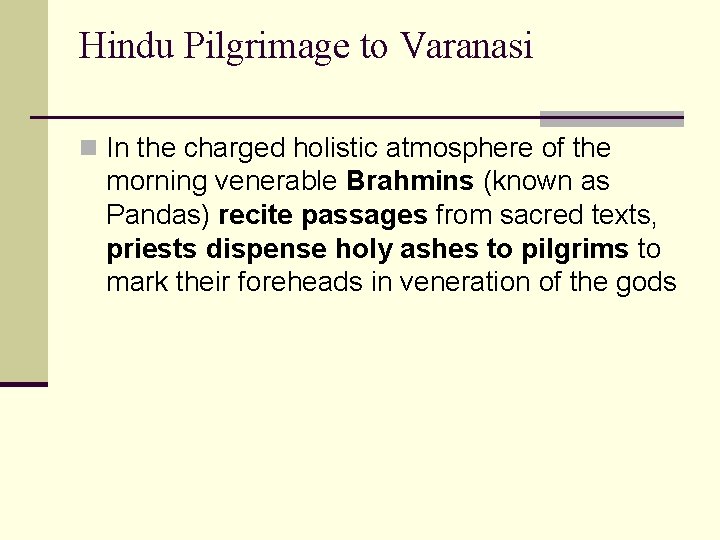 Hindu Pilgrimage to Varanasi

In the charged holistic atmosphere of the morning venerable Brahmins (known as Pandas) recite passages from sacred texts, priests dispense holy ashes to pilgrims to mark their foreheads in veneration of the gods